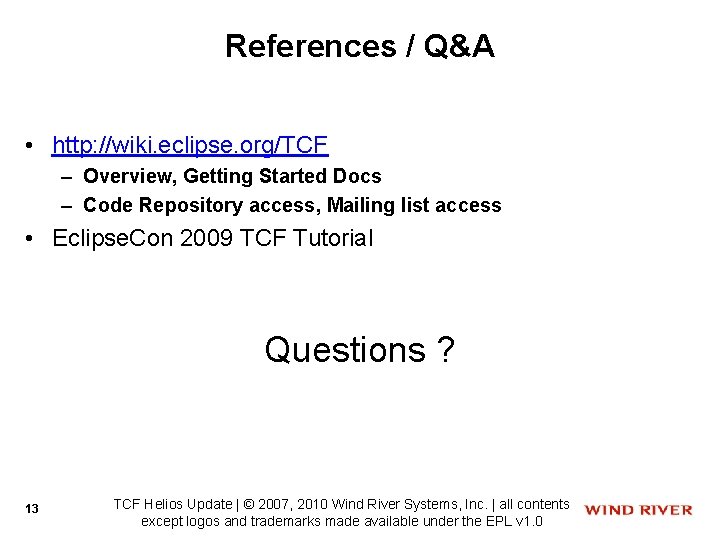 References / Q&A

• http://wiki.eclipse.org/TCF
– Overview, Getting Started Docs
– Code Repository access, Mailing list access
• EclipseCon 2009 TCF Tutorial

Questions ?

13

TCF Helios Update | © 2007, 2010 Wind River Systems, Inc. | all contents except logos and trademarks made available under the EPL v1.0

WIND RIVER